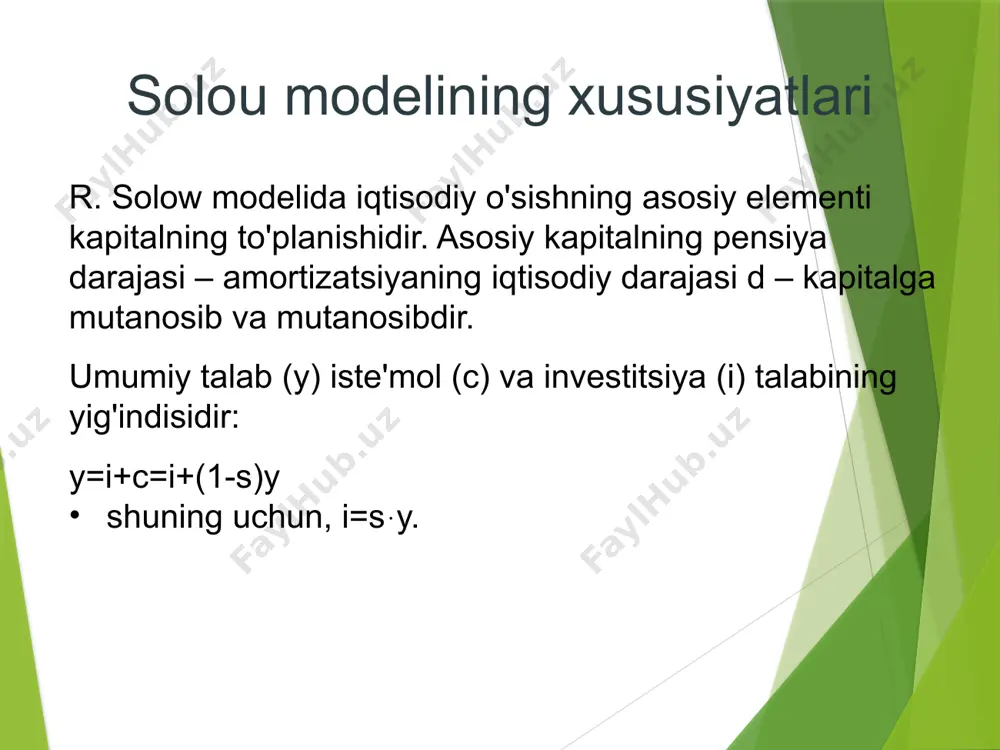 Solou modelining xususiyatlari

R. Solow modelida iqtisodiy o'sishning asosiy elementi kapitalning to'planishidir. Asosiy kapitalning pensiya darajasi – amortizatsiyaning iqtisodiy darajasi d – kapitalga mutanosib va mutanosibdir.

Umumiy talab (y) iste'mol (c) va investitsiya (i) talabining yig'indisidir:

y=i+c=i+(1-s)y
• shuning uchun, i=s·y.

FaylHub.uz FaylHub.uz FaylHub.uz FaylHub.uz FaylHub.uz FaylHub.uz